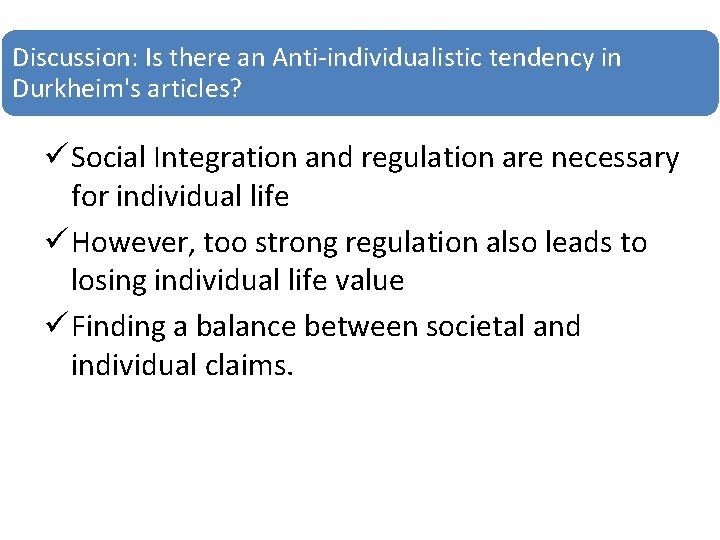 Discussion: Is there an Anti-individualistic tendency in Durkheim's articles?

✓ Social Integration and regulation are necessary for individual life

✓ However, too strong regulation also leads to losing individual life value

✓ Finding a balance between societal and individual claims.